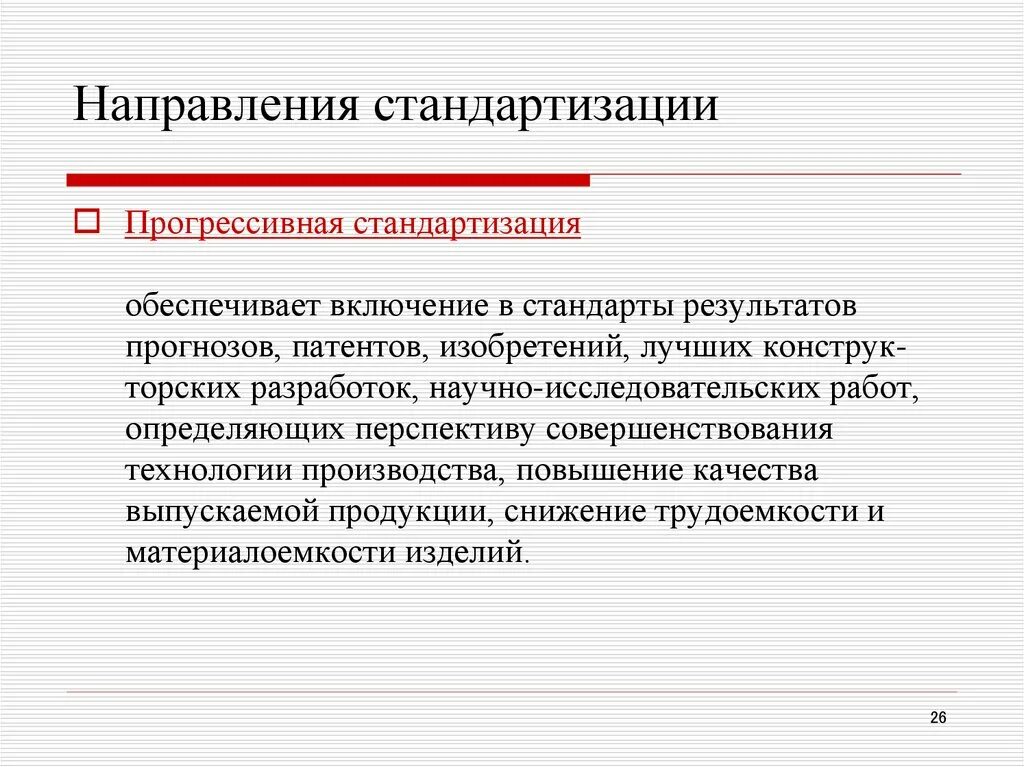 Направления стандартизации

Прогрессивная стандартизация

обеспечивает включение в стандарты результатов прогнозов, патентов, изобретений, лучших конструкторских разработок, научно-исследовательских работ, определяющих перспективу совершенствования технологии производства, повышение качества выпускаемой продукции, снижение трудоемкости и материалоемкости изделий.

26